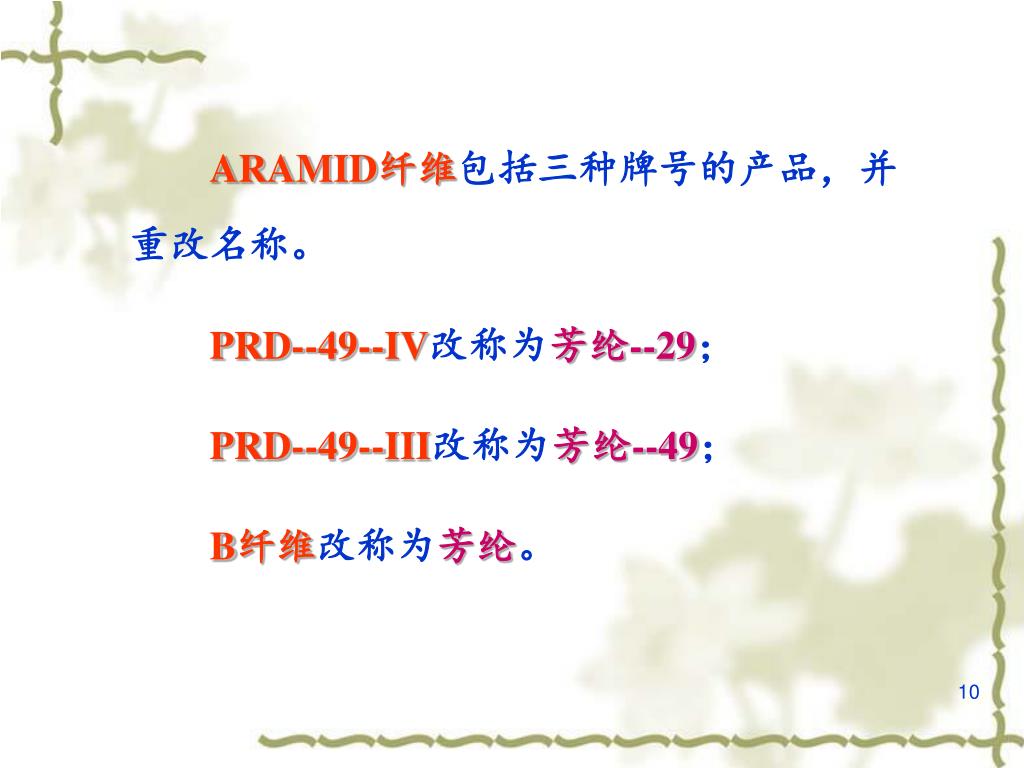 ARAMID纤维包括三种牌号的产品，并重改名称。

PRD--49--IV改称为芳纶--29;

PRD--49--III改称为芳纶--49;

B纤维改称为芳纶。

10